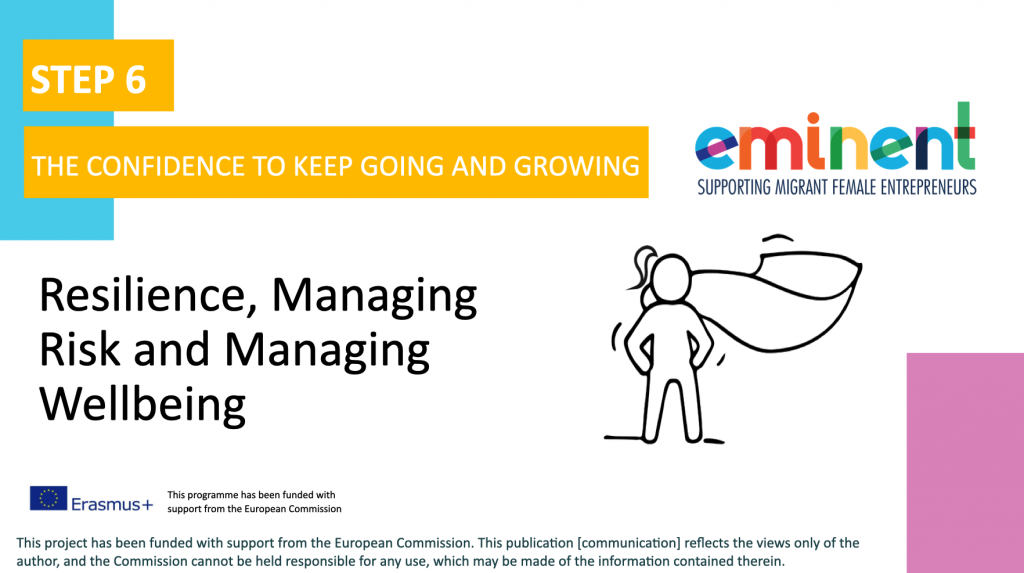 STEP 6

THE CONFIDENCE TO KEEP GOING AND GROWING

eminent
SUPPORTING MIGRANT FEMALE ENTREPRENEURS

Resilience, Managing Risk and Managing Wellbeing

Erasmus+

This programme has been funded with support from the European Commission

This project has been funded with support from the European Commission. This publication [communication] reflects the views only of the author, and the Commission cannot be held responsible for any use, which may be made of the information contained therein.